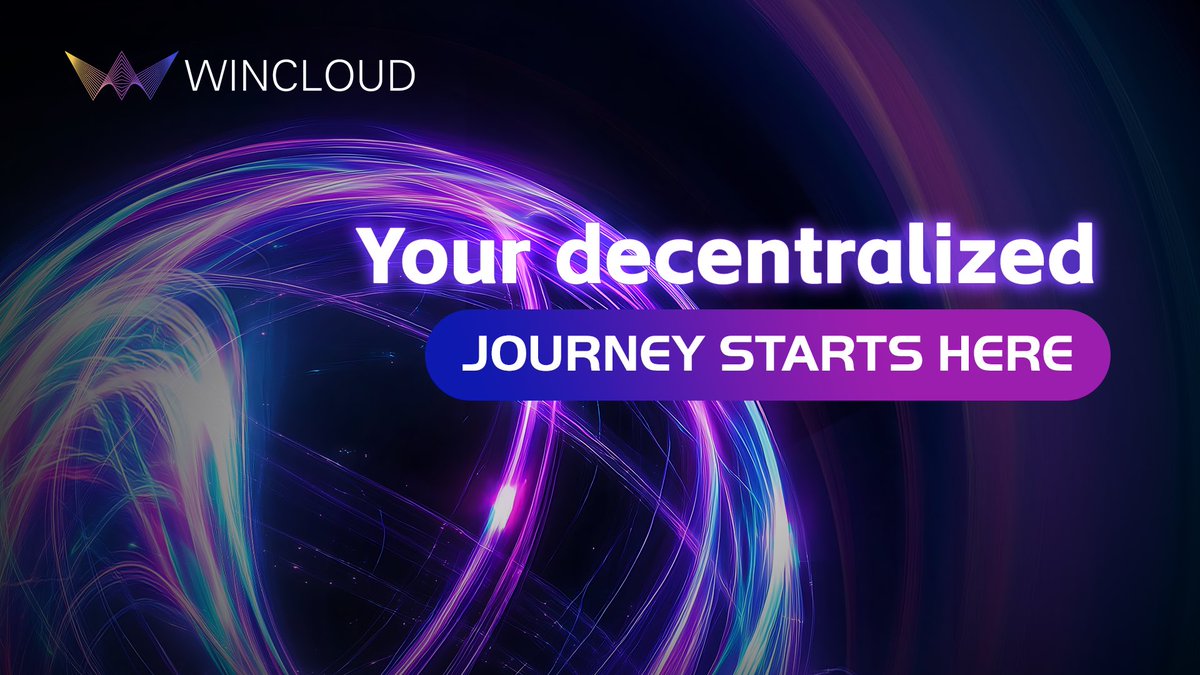 WINCLOUD

Your decentralized
JOURNEY STARTS HERE